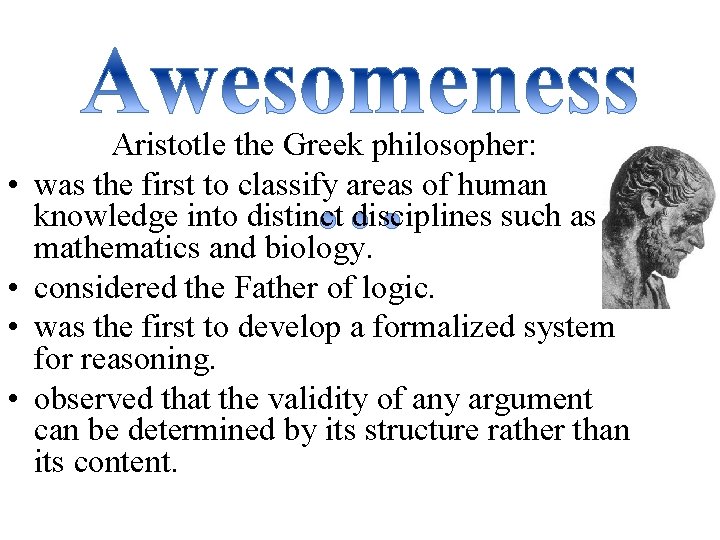 Awesomeness

Aristotle the Greek philosopher:

• was the first to classify areas of human knowledge into distinct disciplines such as mathematics and biology.

• considered the Father of logic.

• was the first to develop a formalized system for reasoning.

• observed that the validity of any argument can be determined by its structure rather than its content.